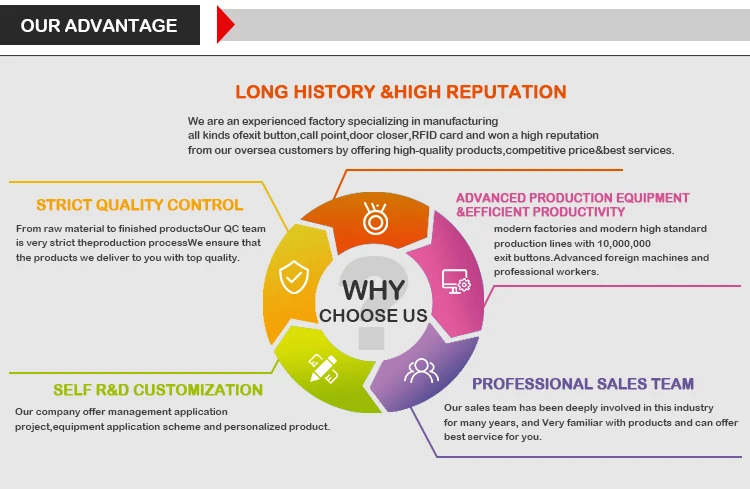 OUR ADVANTAGE

LONG HISTORY &HIGH REPUTATION

We are an experienced factory specializing in manufacturing all kinds ofexit button,call point,door closer,RFID card and won a high reputation from our oversea customers by offering high-quality products,competitive price&best services.

STRICT QUALITY CONTROL

From raw material to finished productsOur QC team is very strict theproduction processWe ensure that the products we deliver to you with top quality.

ADVANCED PRODUCTION EQUIPMENT &EFFICIENT PRODUCTIVITY

modern factories and modern high standard production lines with 10,000,000 exit buttons.Advanced foreign machines and professional workers.

WHY CHOOSE US

SELF R&D CUSTOMIZATION

Our company offer management application project,equipment application scheme and personalized product.

PROFESSIONAL SALES TEAM

Our sales team has been deeply involved in this industry for many years, and Very familiar with products and can offer best service for you.